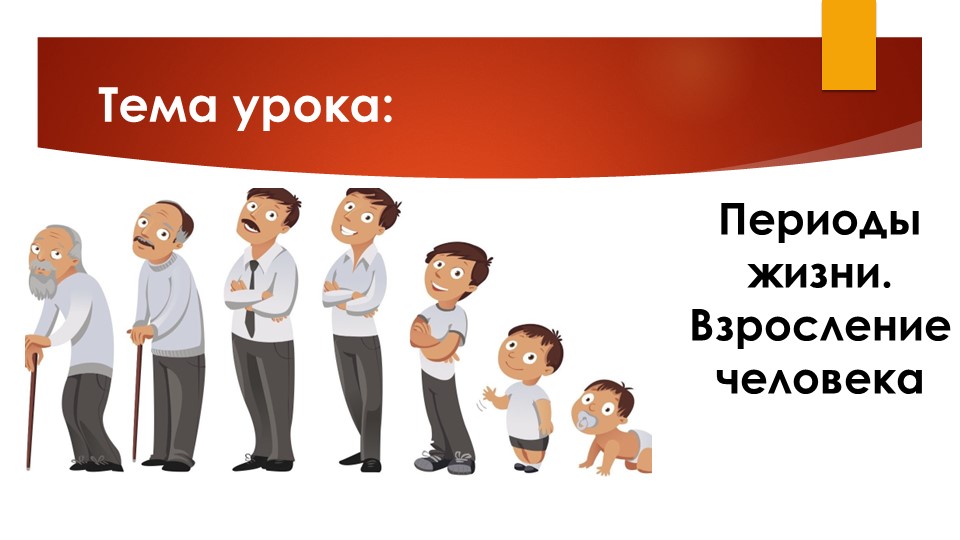 Тема урока:

Периоды жизни. Взросление человека